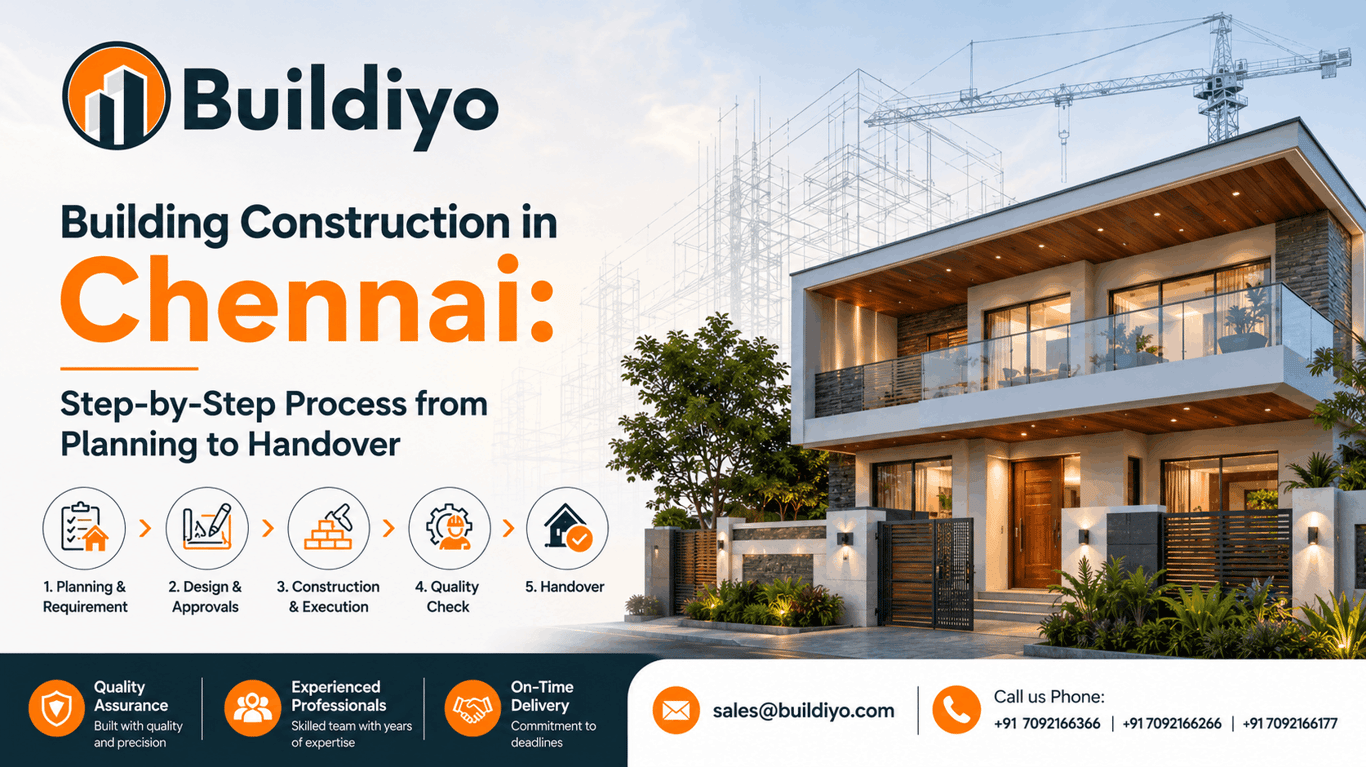 Buildiyo

Building Construction in Chennai:

Step-by-Step Process from Planning to Handover

1. Planning & Requirement
2. Design & Approvals
3. Construction & Execution
4. Quality Check
5. Handover

Quality Assurance
Built with quality and precision

Experienced Professionals
Skilled team with years of expertise

On-Time Delivery
Commitment to deadlines

sales@buildiyo.com

Call us Phone:
+91 7092166366 | +91 7092166266 | +91 7092166177